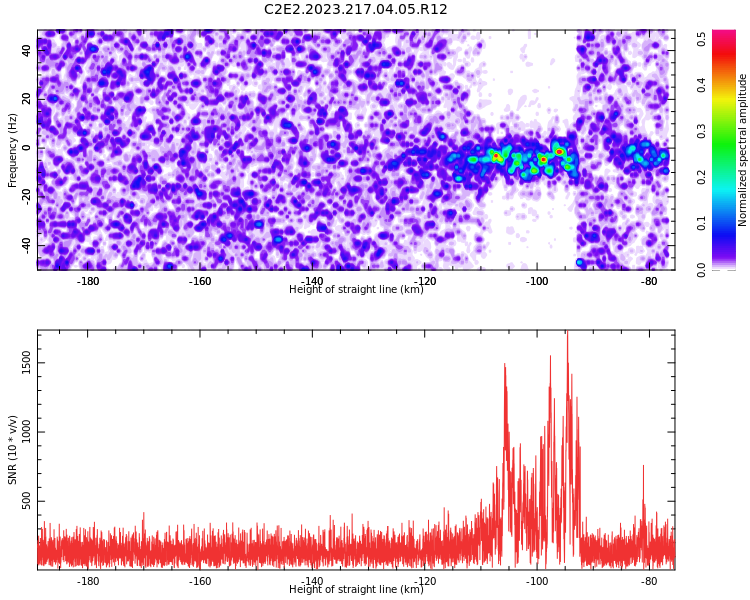 C2E2.2023.217.04.05.R12

Frequency (Hz)
40
20
0
-20
-40
-180
-160
-140
-120
-100
-80
Height of straight line (km)

Normalized spectral amplitude
0.0
0.1
0.2
0.3
0.4
0.5

SNR (10 * v/v)
1500
1000
500
-180
-160
-140
-120
-100
-80
Height of straight line (km)